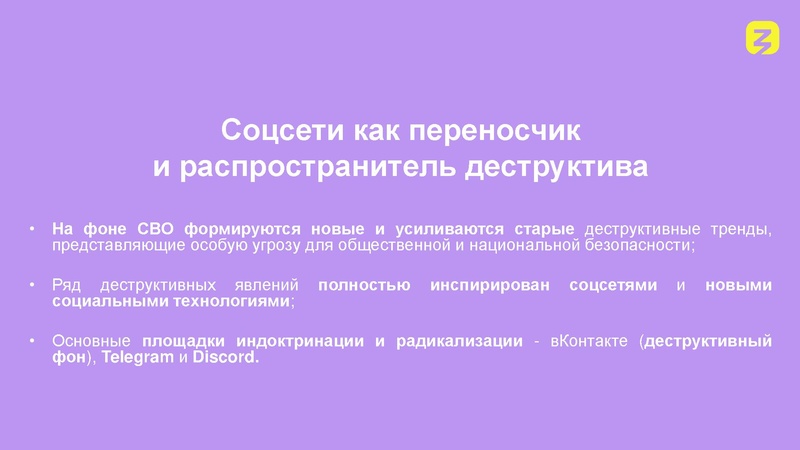 Соцсети как переносчик и распространитель деструктива

• На фоне СВО формируются новые и усиливаются старые деструктивные тренды, представляющие особую угрозу для общественной и национальной безопасности;

• Ряд деструктивных явлений полностью инспирирован соцсетями и новыми социальными технологиями;

• Основные площадки индоктринации и радикализации - вКонтакте (деструктивный фон), Telegram и Discord.